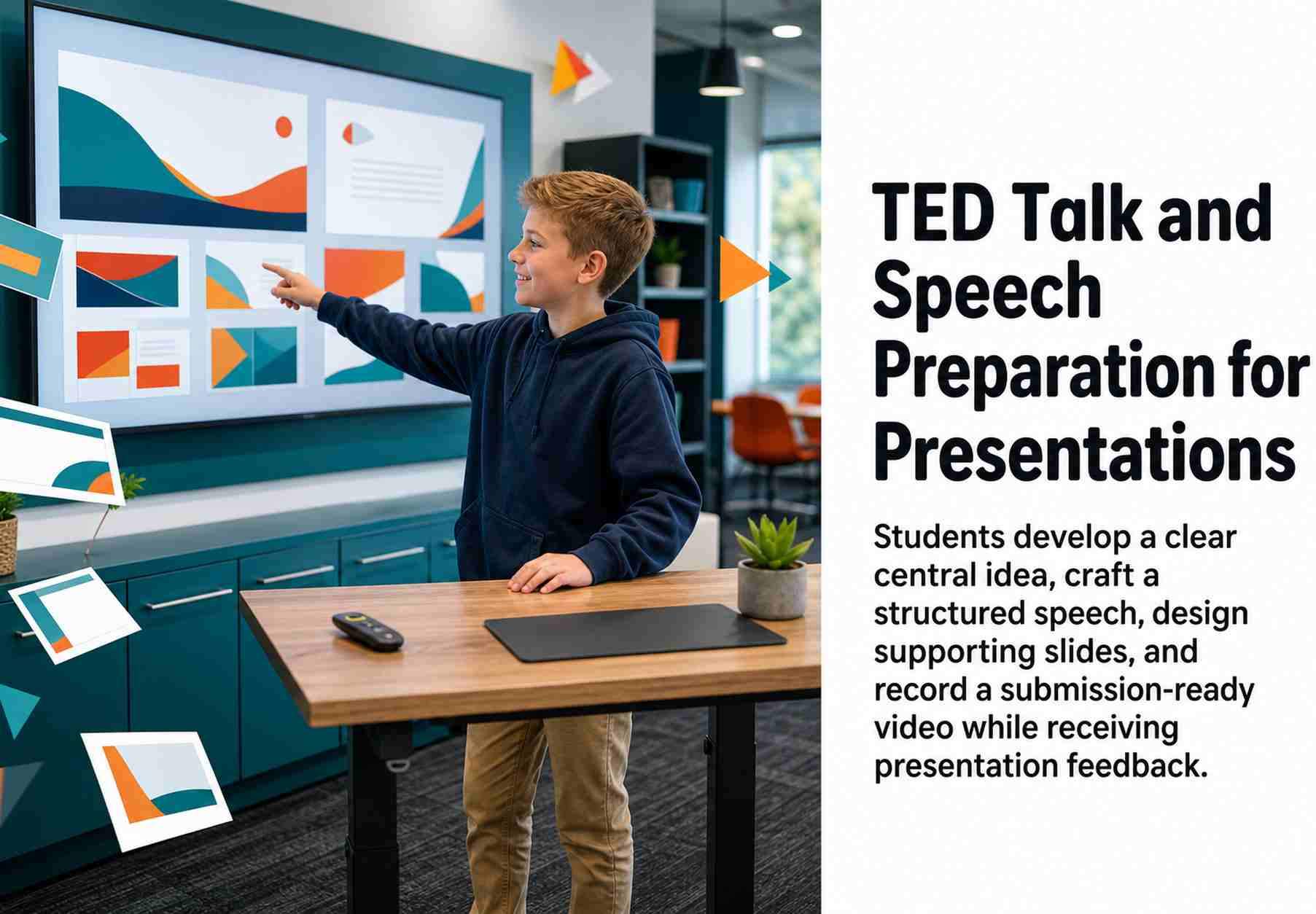 TED Talk and Speech Preparation for Presentations

Students develop a clear central idea, craft a structured speech, design supporting slides, and record a submission-ready video while receiving presentation feedback.